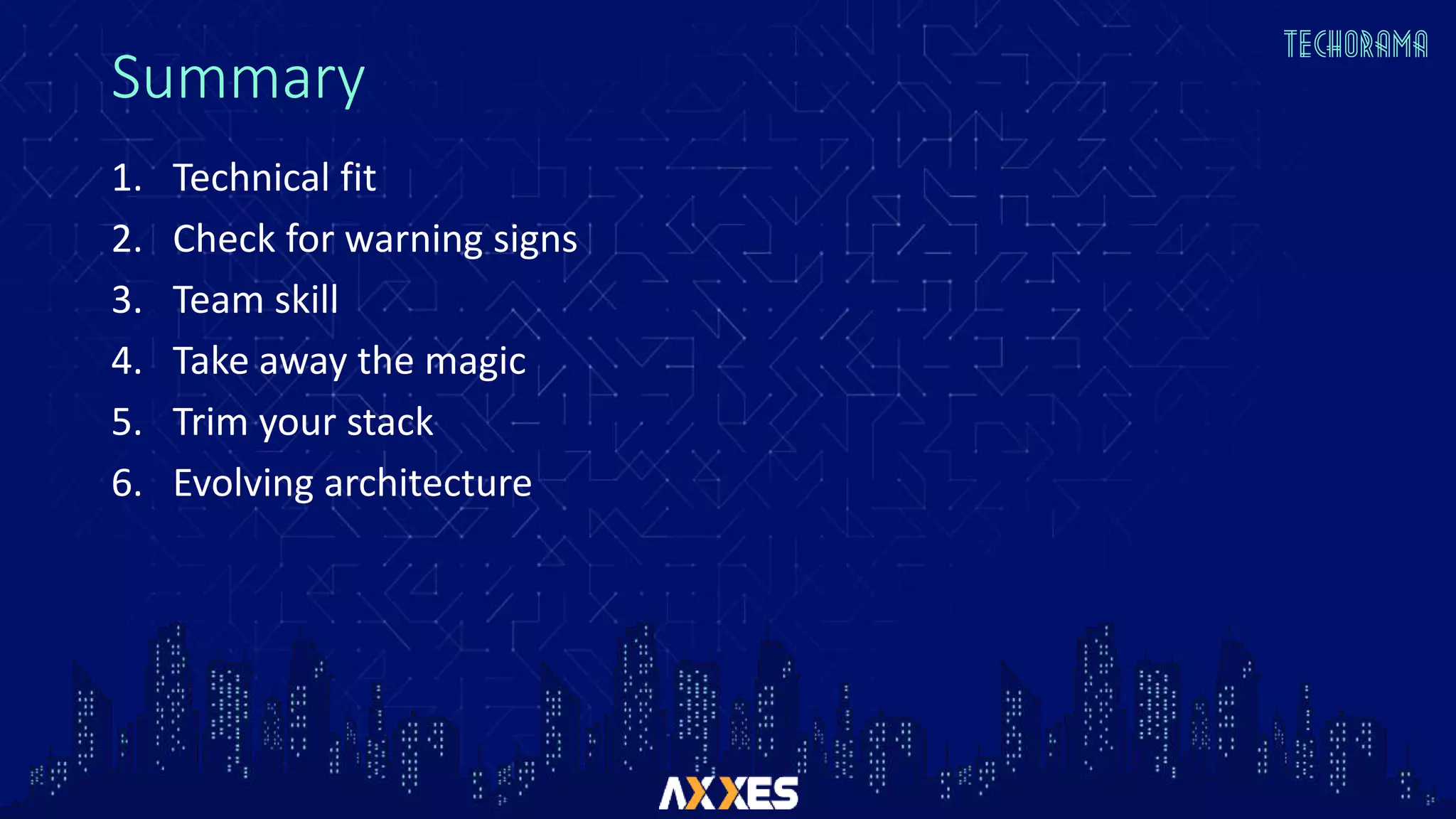 TECHORAMA

Summary

1. Technical fit
2. Check for warning signs
3. Team skill
4. Take away the magic
5. Trim your stack
6. Evolving architecture

AXXES